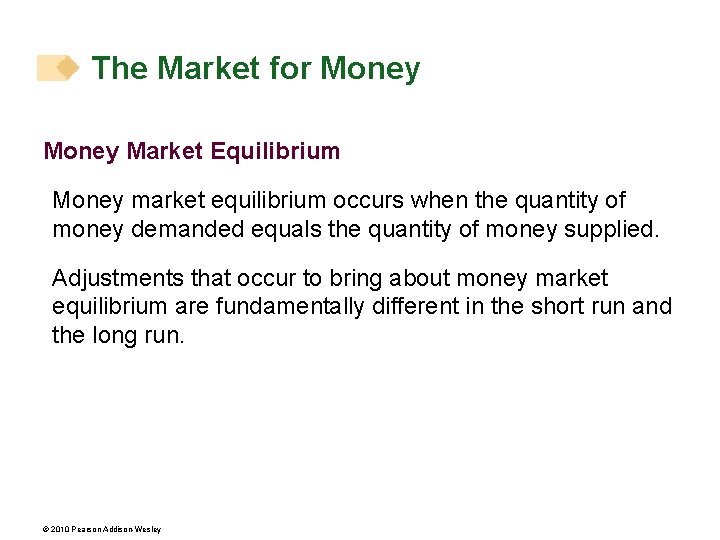 The Market for Money

Money Market Equilibrium

Money market equilibrium occurs when the quantity of money demanded equals the quantity of money supplied.

Adjustments that occur to bring about money market equilibrium are fundamentally different in the short run and the long run.

© 2010 Pearson Addison Wesley